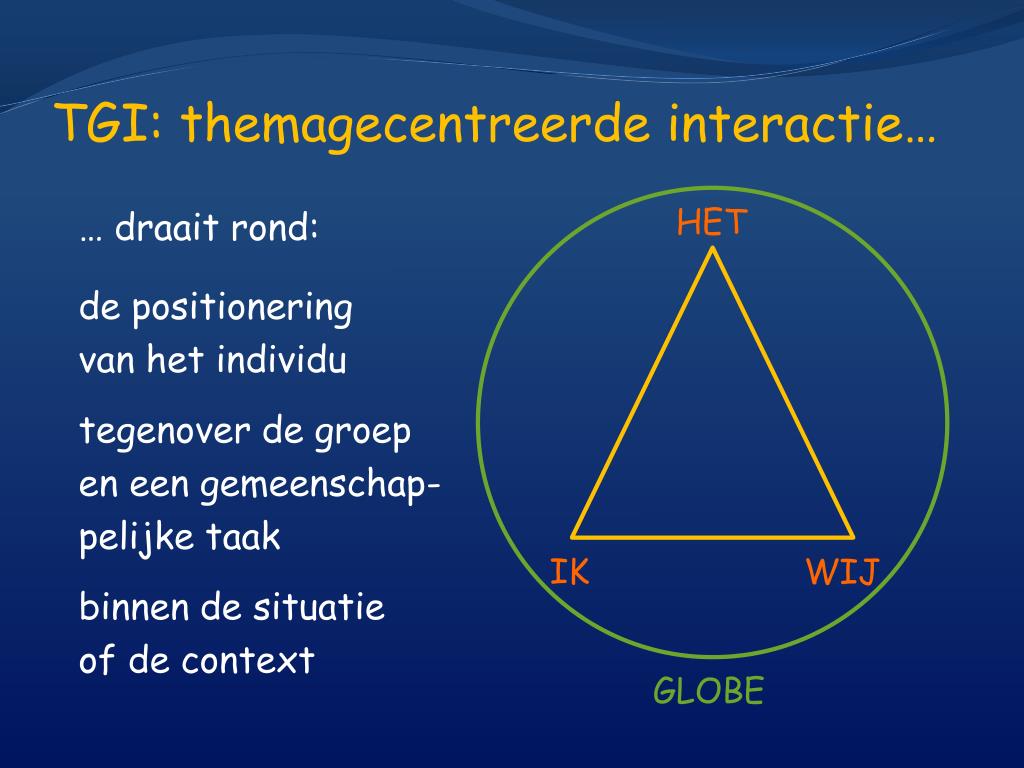 TGI: themagecentreerde interactie…

… draait rond:

de positionering van het individu

tegenover de groep en een gemeenschappelijke taak

binnen de situatie of de context

HET

IK

WIJ

GLOBE